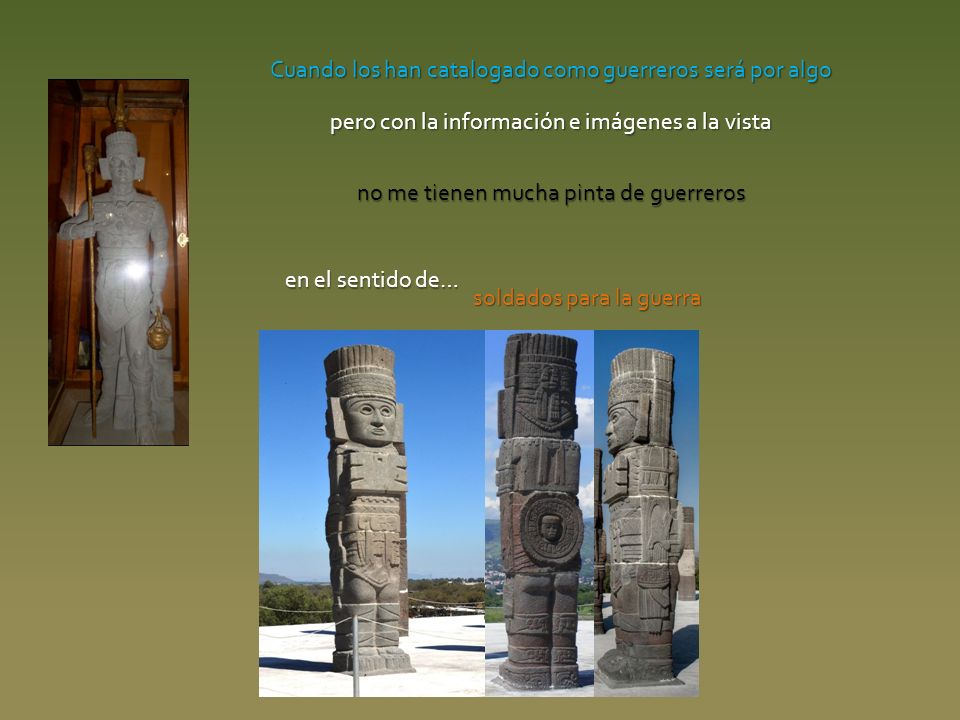 Cuando los han catalogado como guerreros será por algo

pero con la información e imágenes a la vista

no me tienen mucha pinta de guerreros

en el sentido de... soldados para la guerra